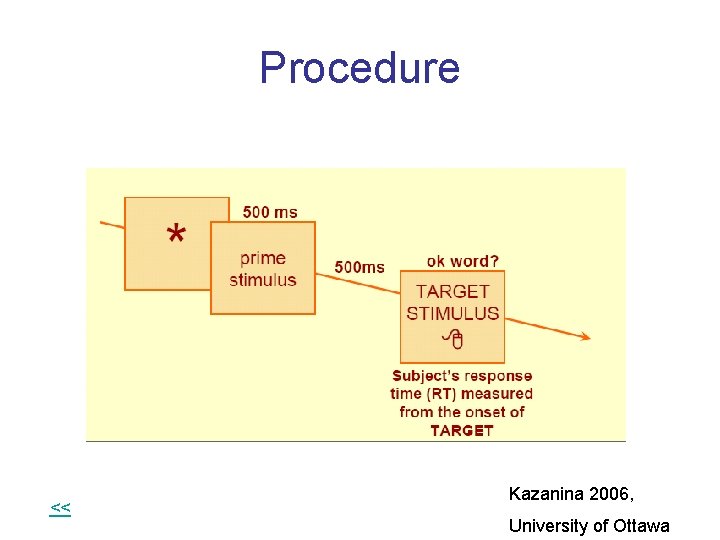 Procedure

*

500 ms

prime stimulus

500ms

ok word?

TARGET STIMULUS

Subject's response time (RT) measured from the onset of TARGET

<<

Kazanina 2006,

University of Ottawa